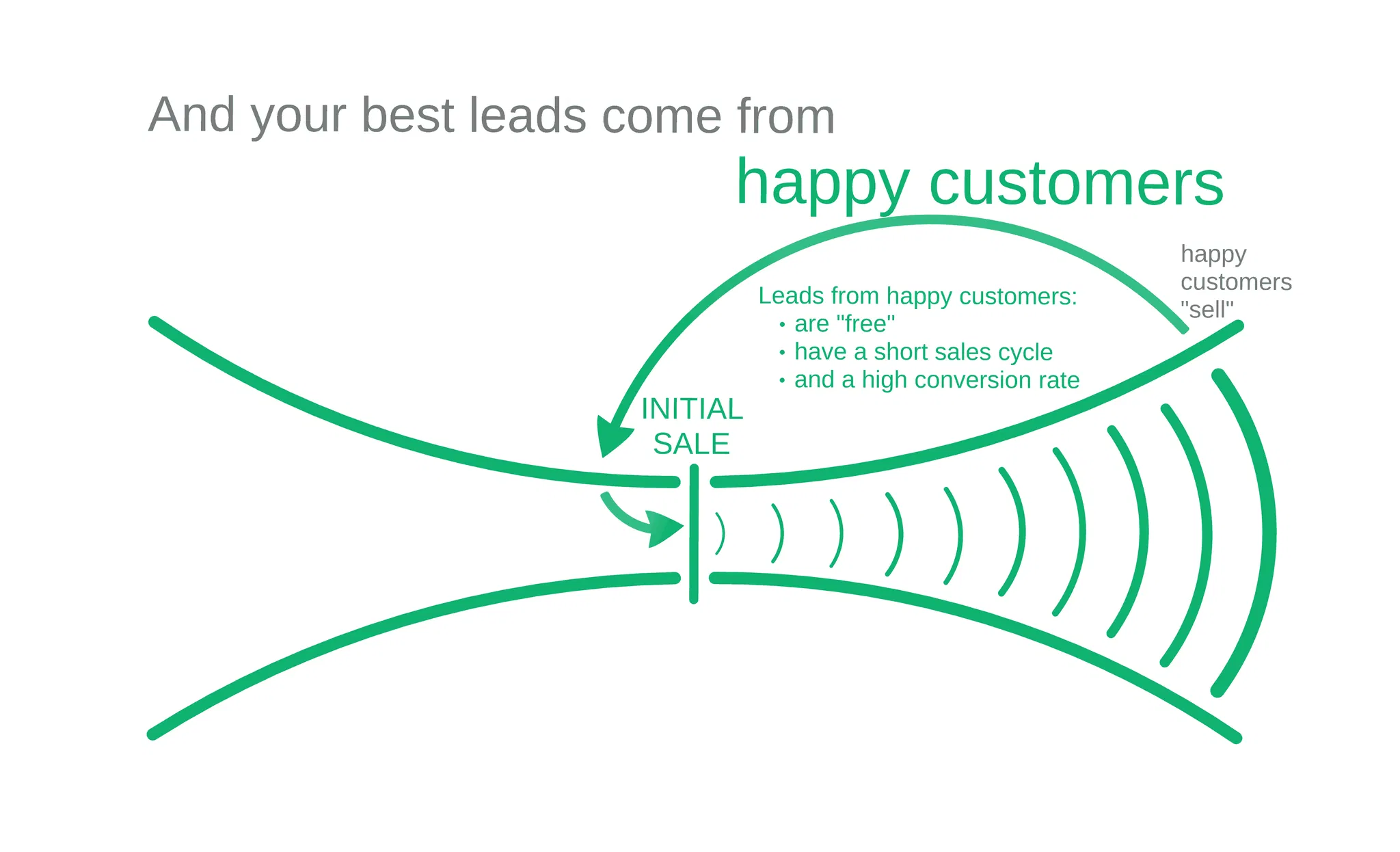 And your best leads come from

happy customers

happy customers "sell"

Leads from happy customers:
• are "free"
• have a short sales cycle
• and a high conversion rate

INITIAL SALE